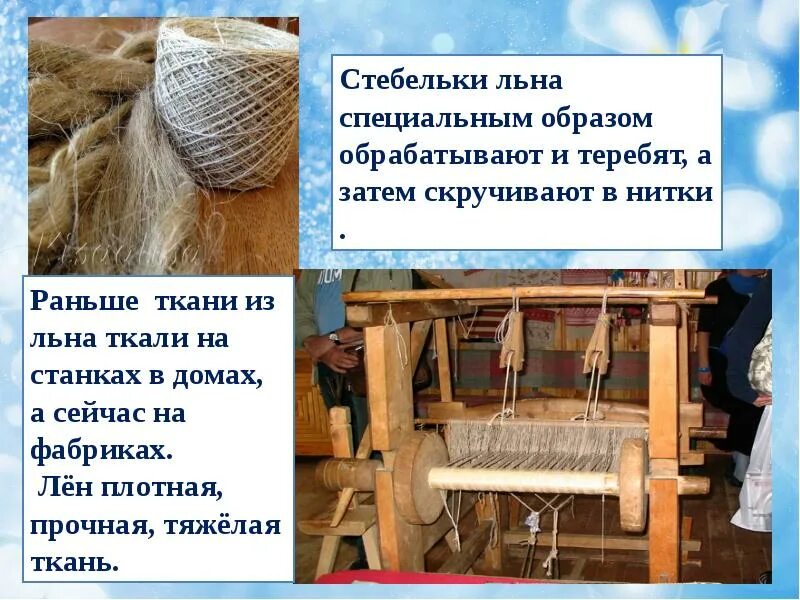 Стебельки льна специальным образом обрабатывают и теребят, а затем скручивают в нитки .

Раньше ткани из льна ткали на станках в домах, а сейчас на фабриках.
Лён плотная, прочная, тяжёлая ткань.